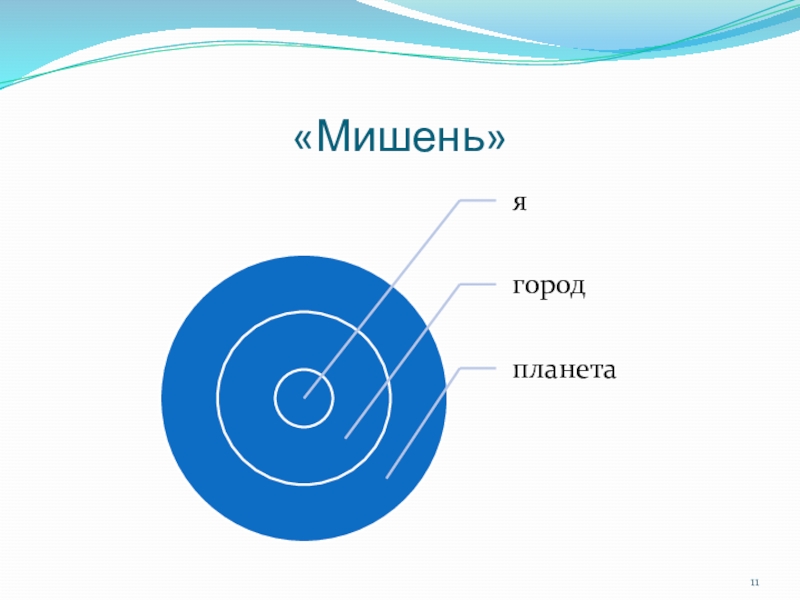 «Мишень»

я

город

планета

11